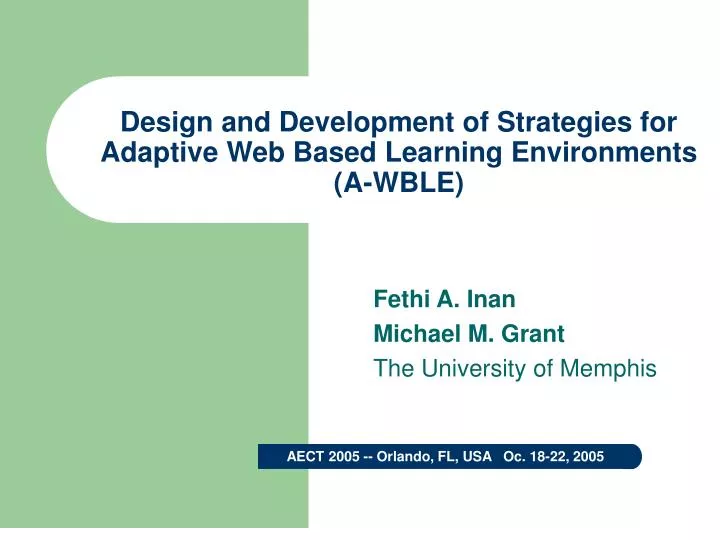 Design and Development of Strategies for Adaptive Web Based Learning Environments (A-WBLE)

Fethi A. Inan
Michael M. Grant
The University of Memphis

AECT 2005 -- Orlando, FL, USA Oc. 18-22, 2005